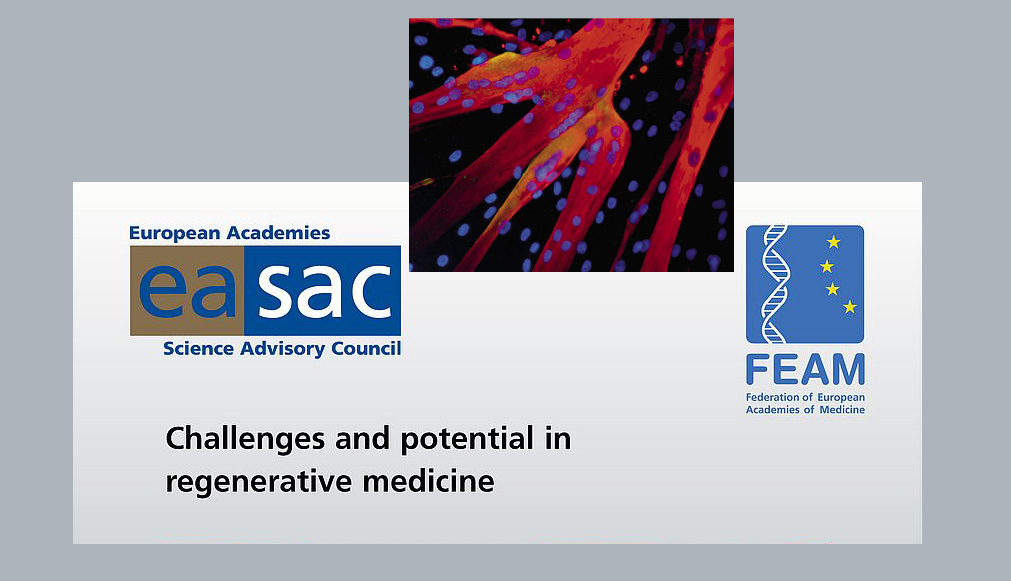 European Academies
easac
Science Advisory Council

FEAM
Federation of European Academies of Medicine

Challenges and potential in regenerative medicine